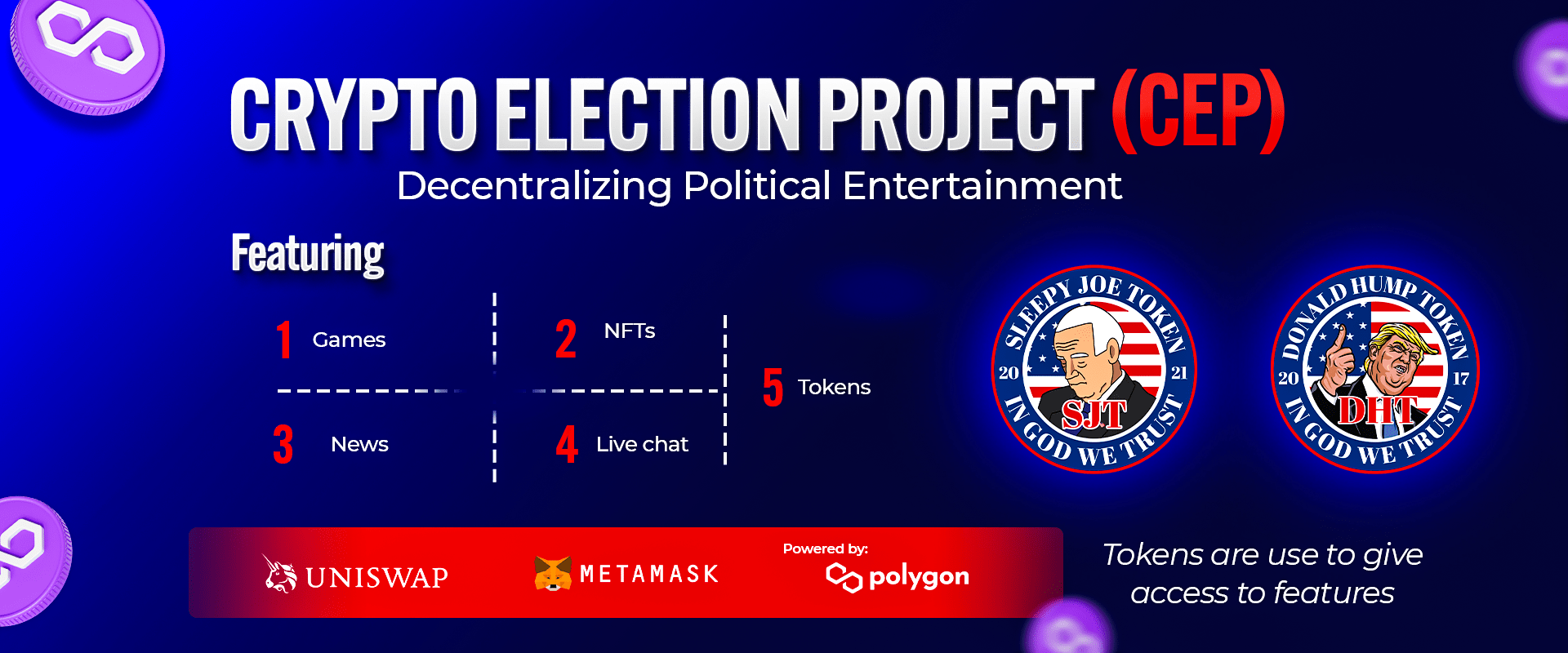 CRYPTO ELECTION PROJECT (CEP)
Decentralizing Political Entertainment

Featuring

1 Games
2 NFTs
3 News
4 Live chat
5 Tokens

SLEEPY JOE TOKEN
20 21
SJT
IN GOD WE TRUST

DONALD HUMP TOKEN
20 17
DHT
IN GOD WE TRUST

UNISWAP
METAMASK
Powered by:
polygon

Tokens are use to give access to features